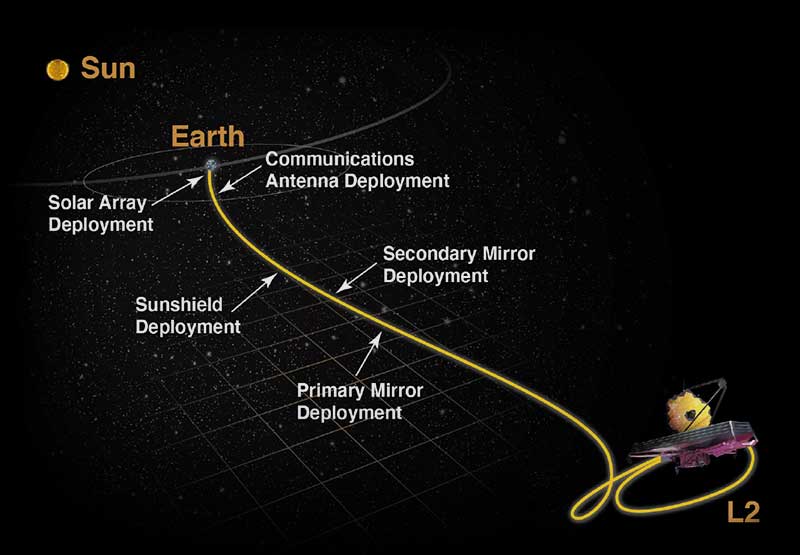 Sun

Earth

Communications Antenna Deployment

Solar Array Deployment

Secondary Mirror Deployment

Sunshield Deployment

Primary Mirror Deployment

L2